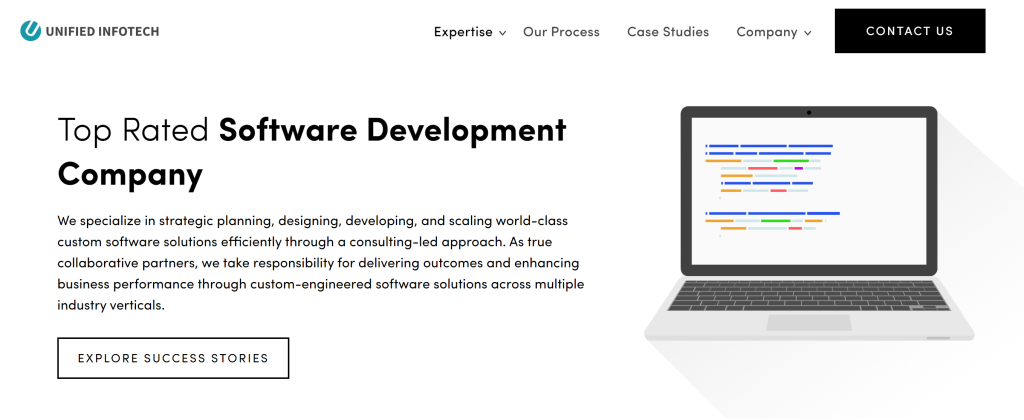 UNIFIED INFOTECH

Expertise Our Process Case Studies Company CONTACT US

Top Rated Software Development Company

We specialize in strategic planning, designing, developing, and scaling world-class custom software solutions efficiently through a consulting-led approach. As true collaborative partners, we take responsibility for delivering outcomes and enhancing business performance through custom-engineered software solutions across multiple industry verticals.

EXPLORE SUCCESS STORIES